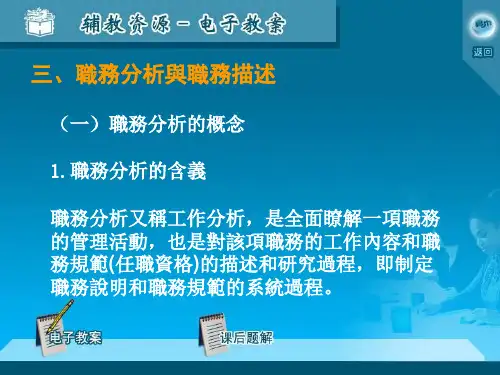 辅教资源－电子教案

返回

三、職務分析與職務描述

（一）職務分析的概念

1. 職務分析的含義

職務分析又稱工作分析，是全面瞭解一項職務的管理活動，也是對該項職務的工作內容和職務規範(任職資格)的描述和研究過程，即制定職務說明和職務規範的系統過程。

电子教案

课后题解